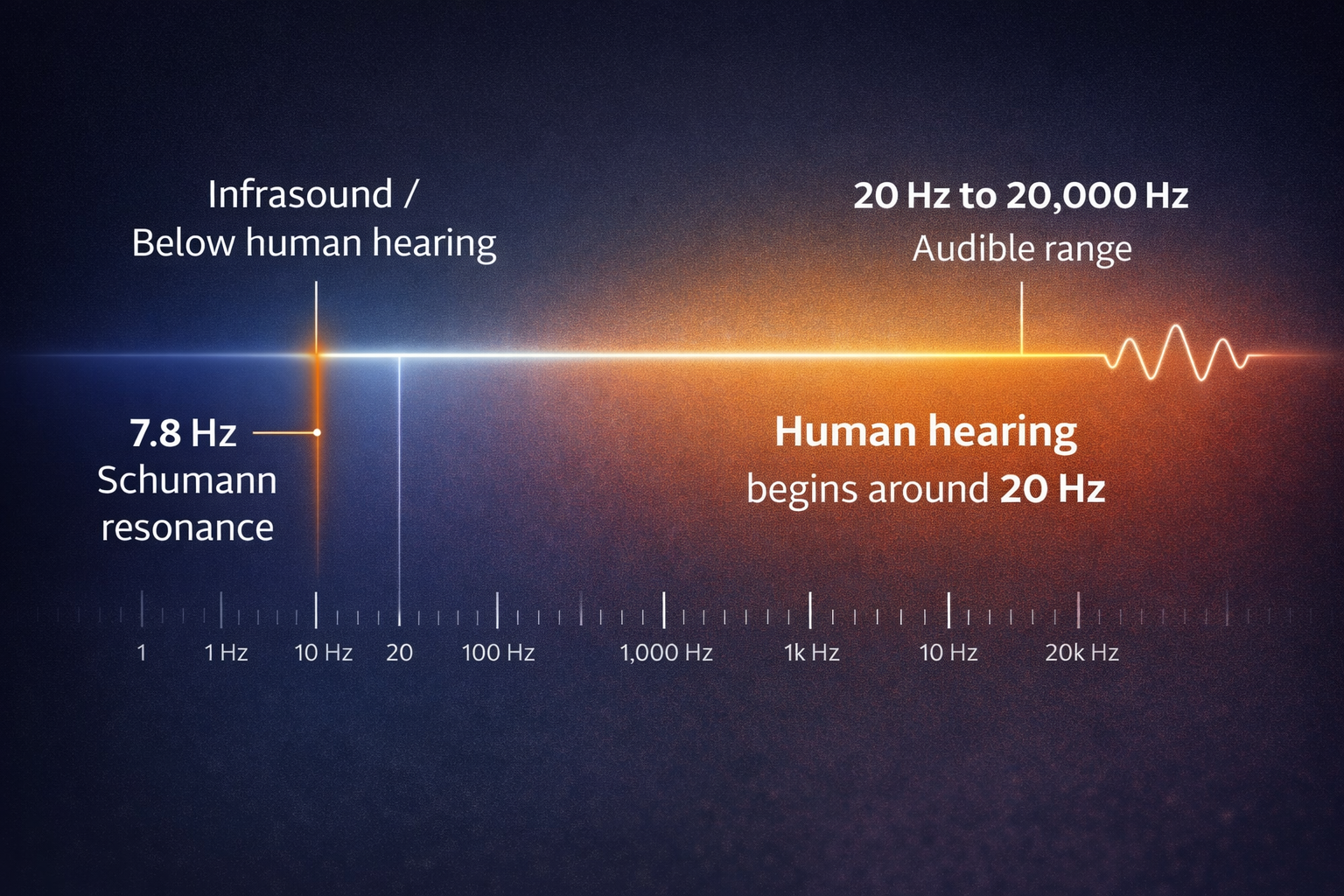 Infrasound /
Below human hearing

20 Hz to 20,000 Hz
Audible range

7.8 Hz
Schumann
resonance

Human hearing
begins around 20 Hz

1 1 Hz 10 Hz 20 100 Hz 1,000 Hz 1k Hz 10 Hz 20k Hz